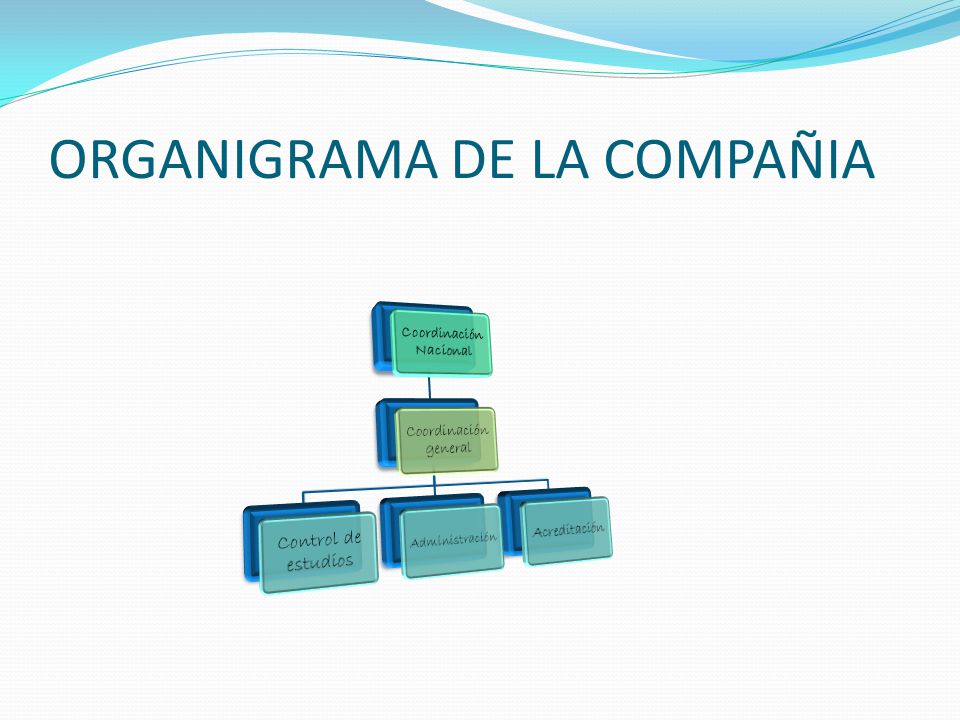 ORGANIGRAMA DE LA COMPAÑIA

Coordinación Nacional

Coordinación general

Control de estudios

Administración

Acreditación